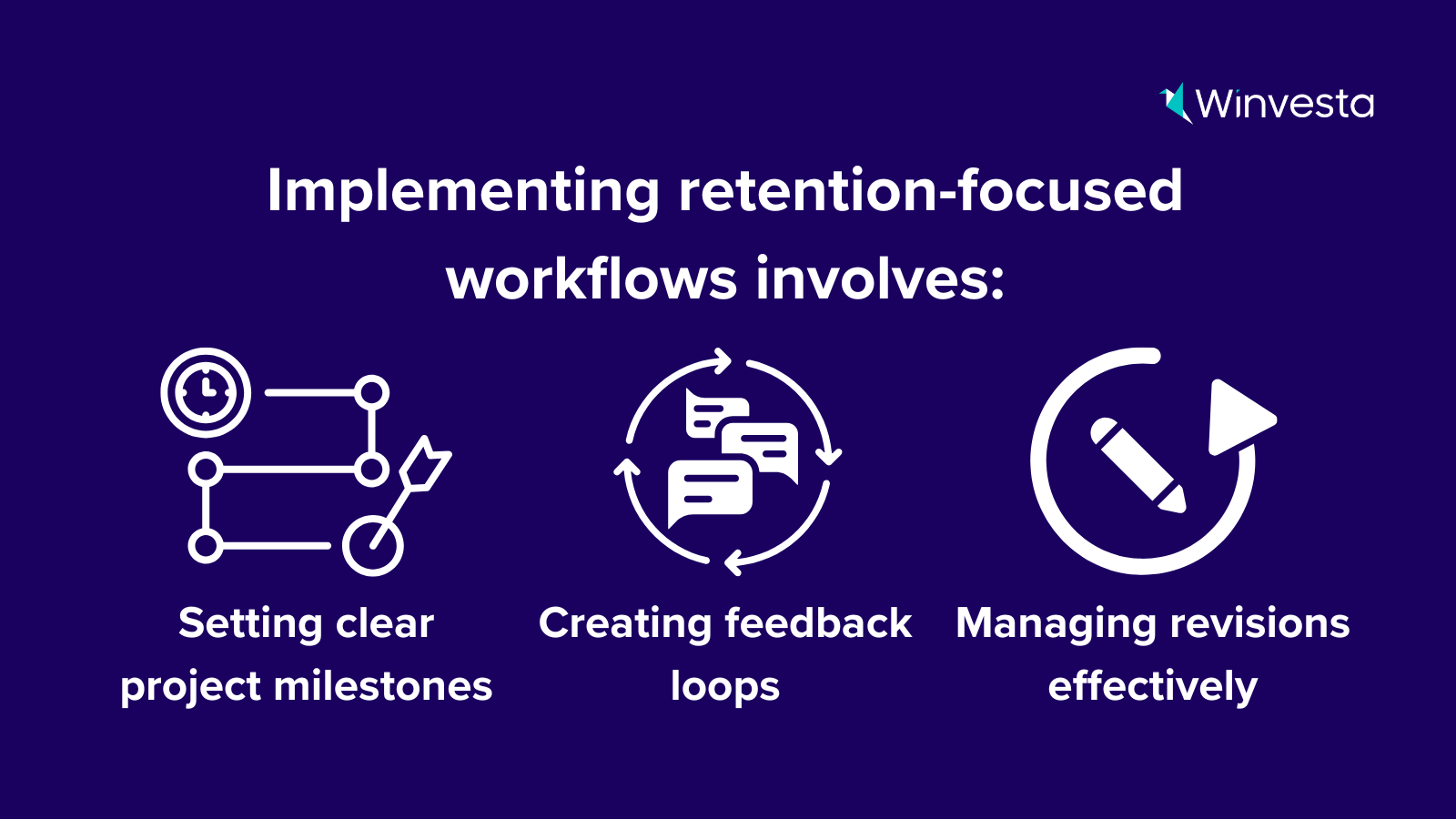 Winvesta

Implementing retention-focused workflows involves:

Setting clear project milestones

Creating feedback loops

Managing revisions effectively